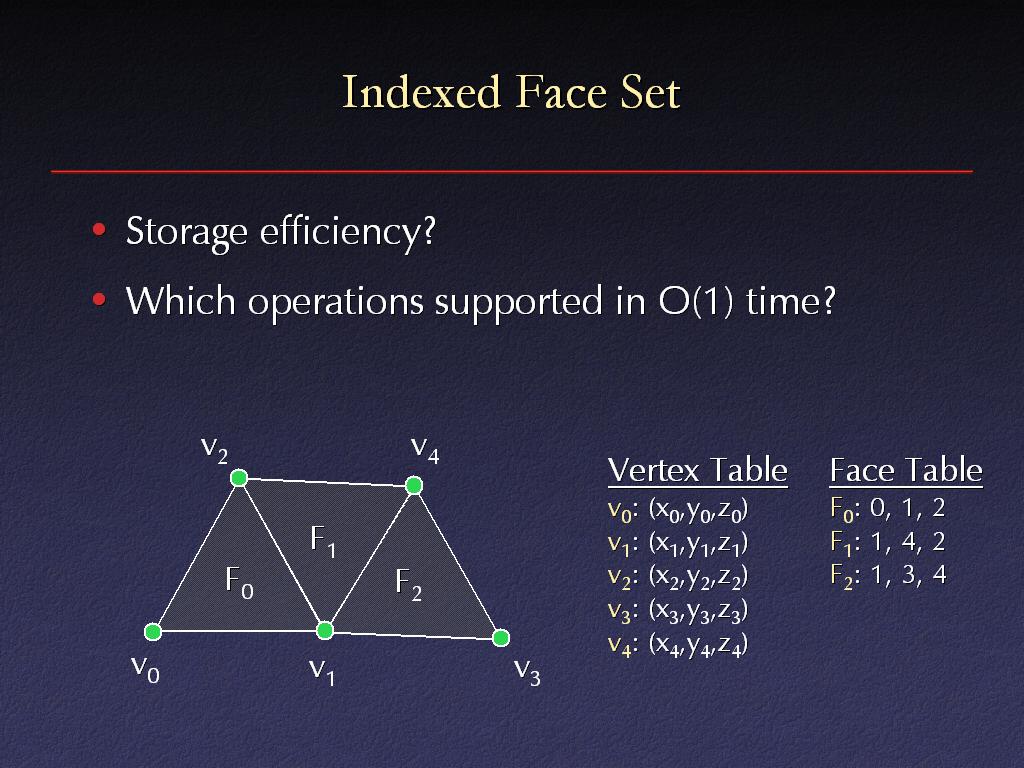 Indexed Face Set

• Storage efficiency?
• Which operations supported in O(1) time?

$v_2$
$v_4$
$F_1$
$F_0$
$F_2$
$v_0$
$v_1$
$v_3$

Vertex Table
$v_0$: $(x_0,y_0,z_0)$
$v_1$: $(x_1,y_1,z_1)$
$v_2$: $(x_2,y_2,z_2)$
$v_3$: $(x_3,y_3,z_3)$
$v_4$: $(x_4,y_4,z_4)$

Face Table
$F_0$: 0, 1, 2
$F_1$: 1, 4, 2
$F_2$: 1, 3, 4